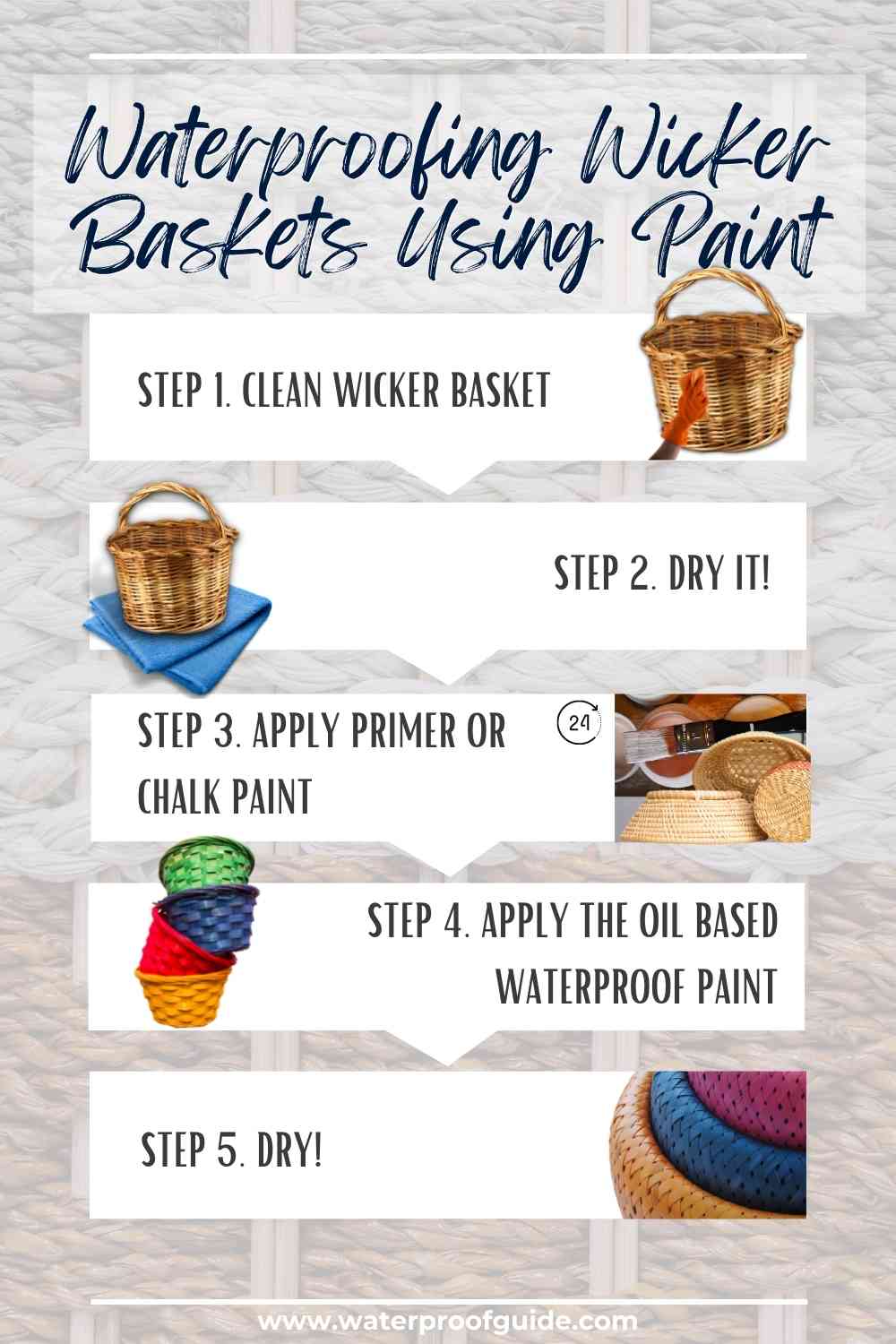 Waterproofing Wicker Baskets Using Paint

STEP 1. CLEAN WICKER BASKET

STEP 2. DRY IT!

STEP 3. APPLY PRIMER OR CHALK PAINT

24

STEP 4. APPLY THE OIL BASED WATERPROOF PAINT

STEP 5. DRY!

www.waterproofguide.com